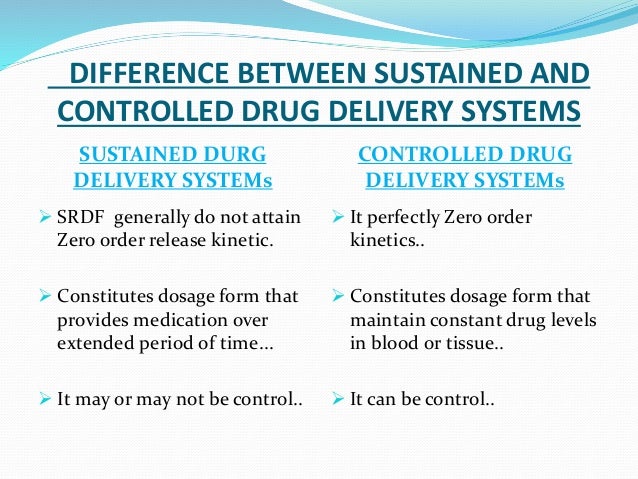 DIFFERENCE BETWEEN SUSTAINED AND CONTROLLED DRUG DELIVERY SYSTEMS

SUSTAINED DURG DELIVERY SYSTEMs

➢ SRDF generally do not attain Zero order release kinetic.

➢ Constitutes dosage form that provides medication over extended period of time…

➢ It may or may not be control..

CONTROLLED DRUG DELIVERY SYSTEMs

➢ It perfectly Zero order kinetics..

➢ Constitutes dosage form that maintain constant drug levels in blood or tissue..

➢ It can be control..